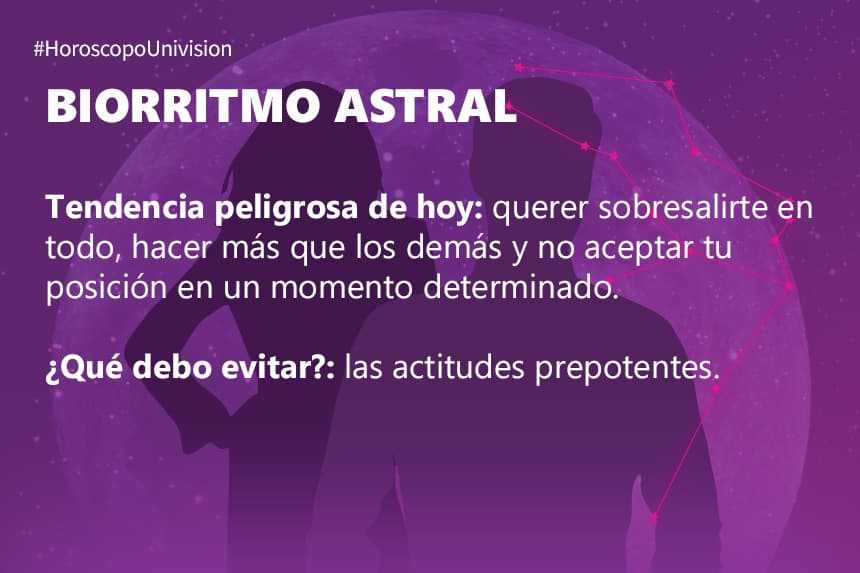 #HoroscopoUnivision

BIORRITMO ASTRAL

Tendencia peligrosa de hoy: querer sobresalirte en todo, hacer más que los demás y no aceptar tu posición en un momento determinado.

¿Qué debo evitar?: las actitudes prepotentes.